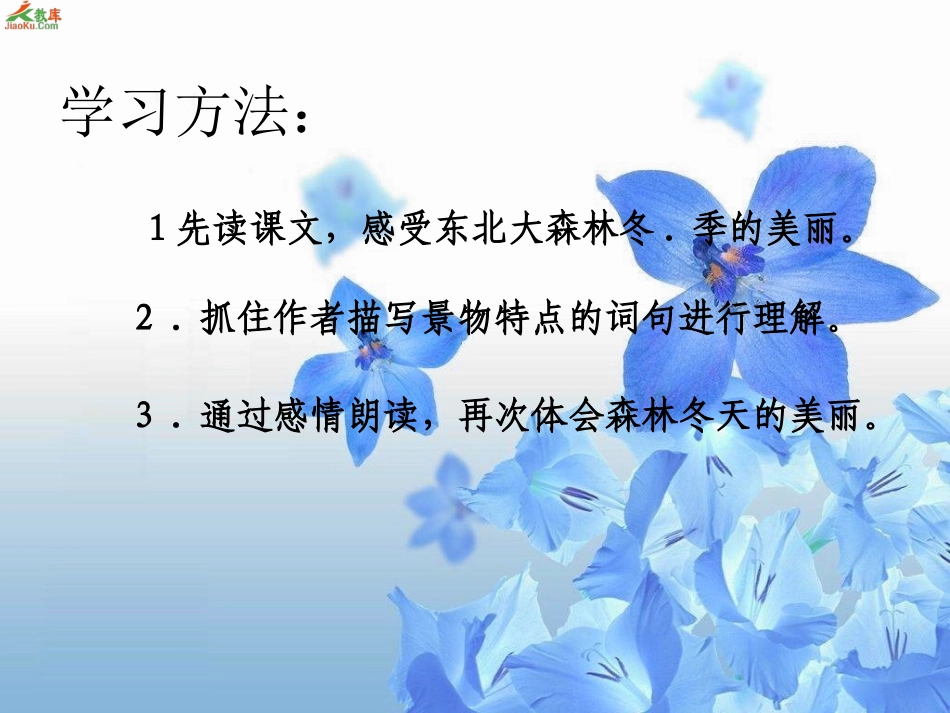 教库
JiaoKu.Com

学习方法：

1先读课文，感受东北大森林冬．季的美丽。

2．抓住作者描写景物特点的词句进行理解。

3．通过感情朗读，再次体会森林冬天的美丽。